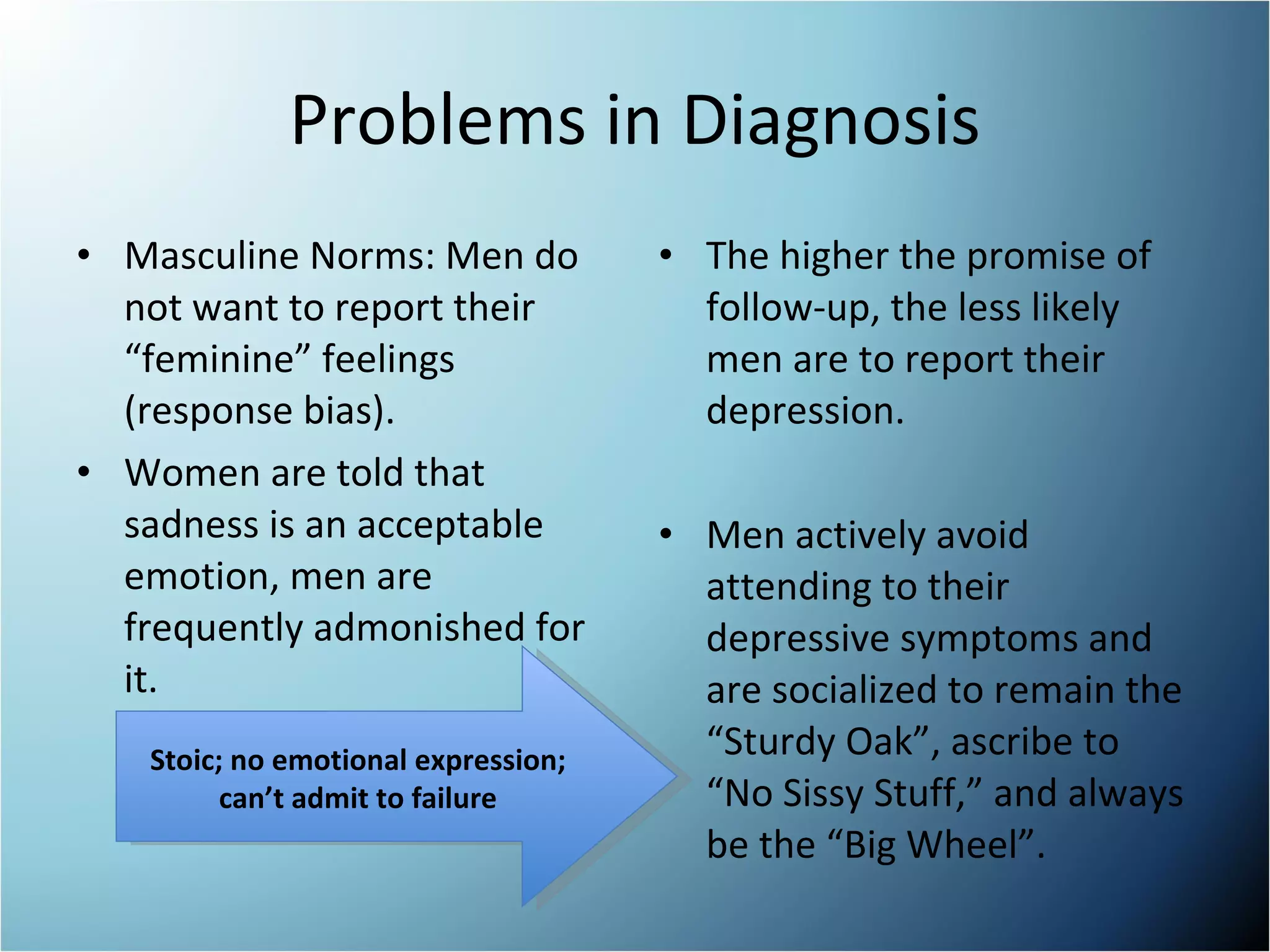 Problems in Diagnosis

• Masculine Norms: Men do not want to report their “feminine” feelings (response bias).

• Women are told that sadness is an acceptable emotion, men are frequently admonished for it.

Stoic; no emotional expression; can’t admit to failure

• The higher the promise of follow-up, the less likely men are to report their depression.

• Men actively avoid attending to their depressive symptoms and are socialized to remain the “Sturdy Oak”, ascribe to “No Sissy Stuff,” and always be the “Big Wheel”.